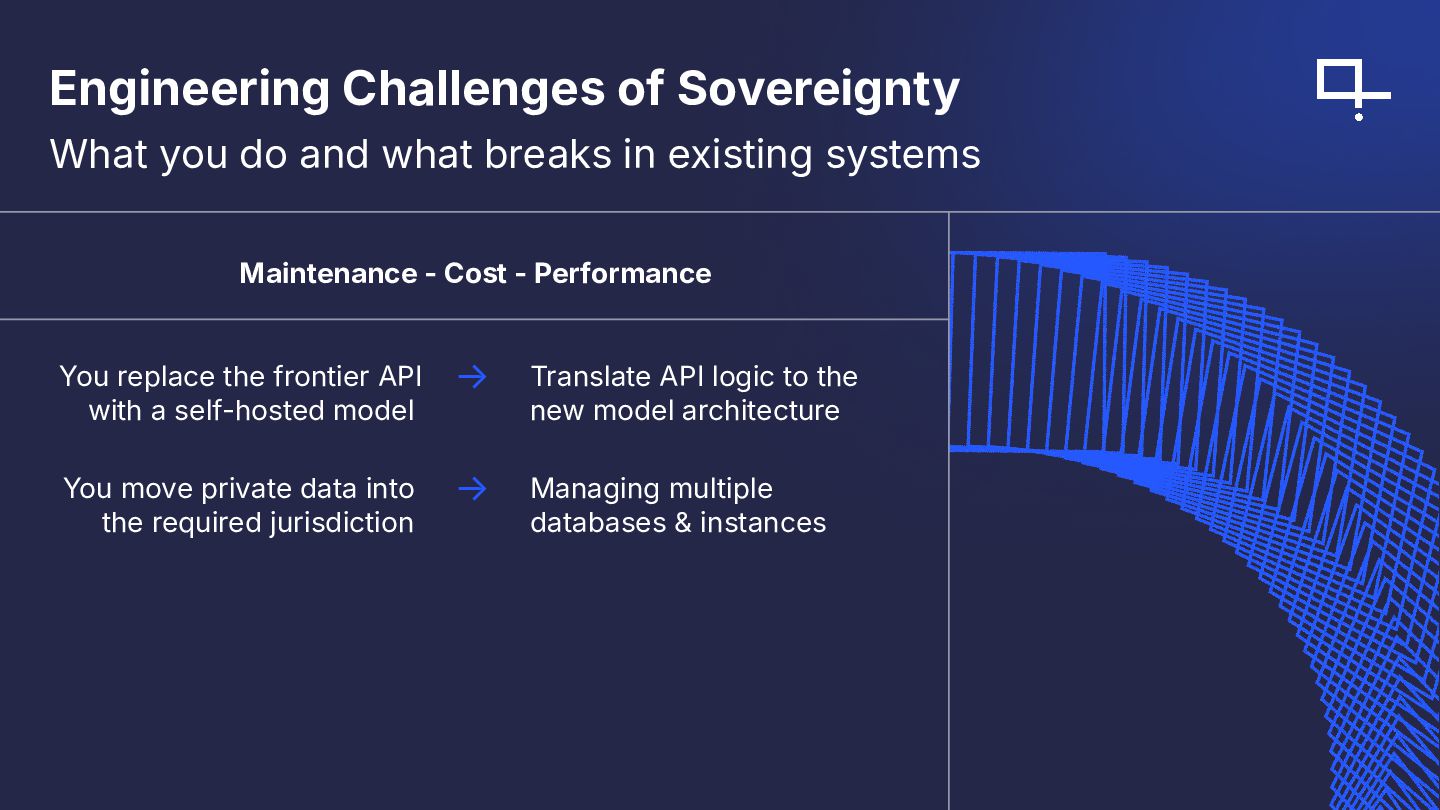 Engineering Challenges of Sovereignty

What you do and what breaks in existing systems

Maintenance - Cost - Performance

You replace the frontier API with a self-hosted model → Translate API logic to the new model architecture

You move private data into the required jurisdiction → Managing multiple databases & instances